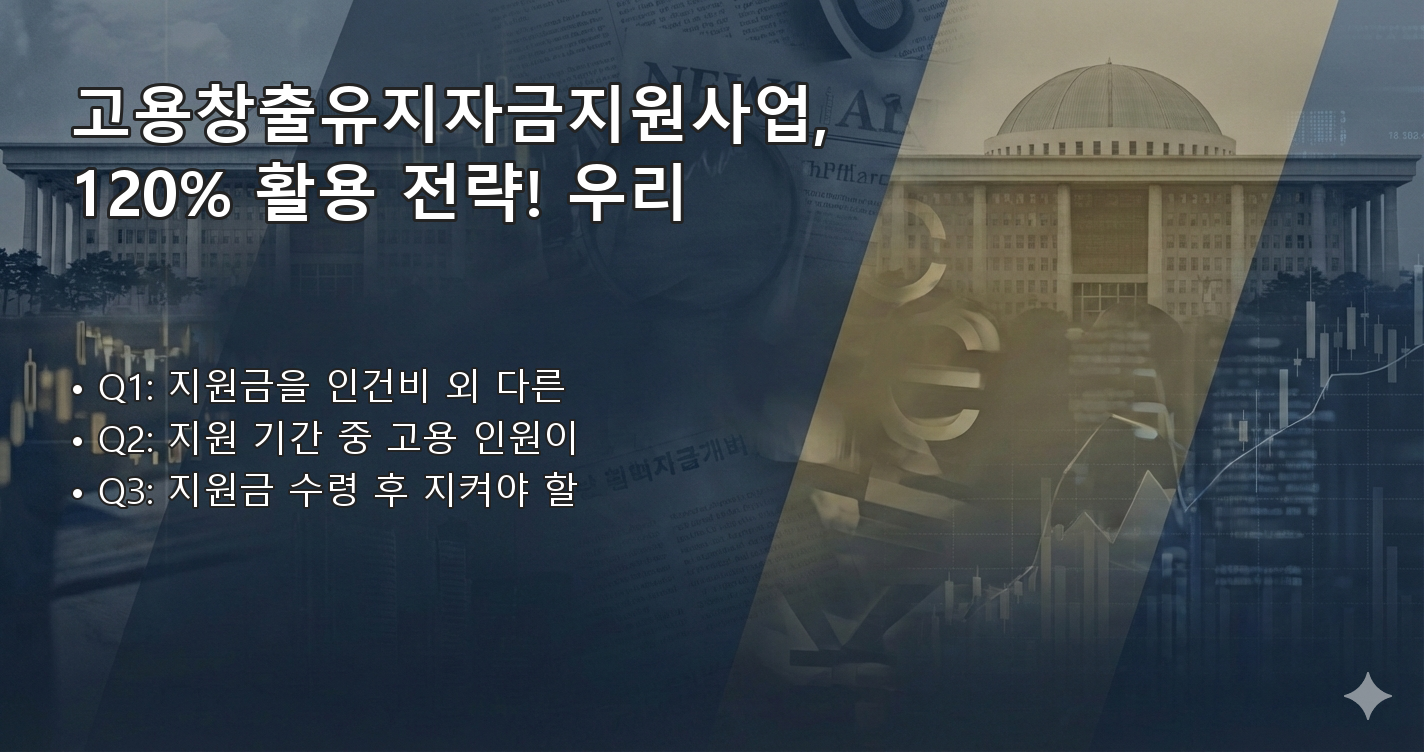 고용창출유지자금지원사업, 120% 활용 전략! 우리

• Q1: 지원금을 인건비 외 다른
• Q2: 지원 기간 중 고용 인원이
• Q3: 지원금 수령 후 지켜야 할